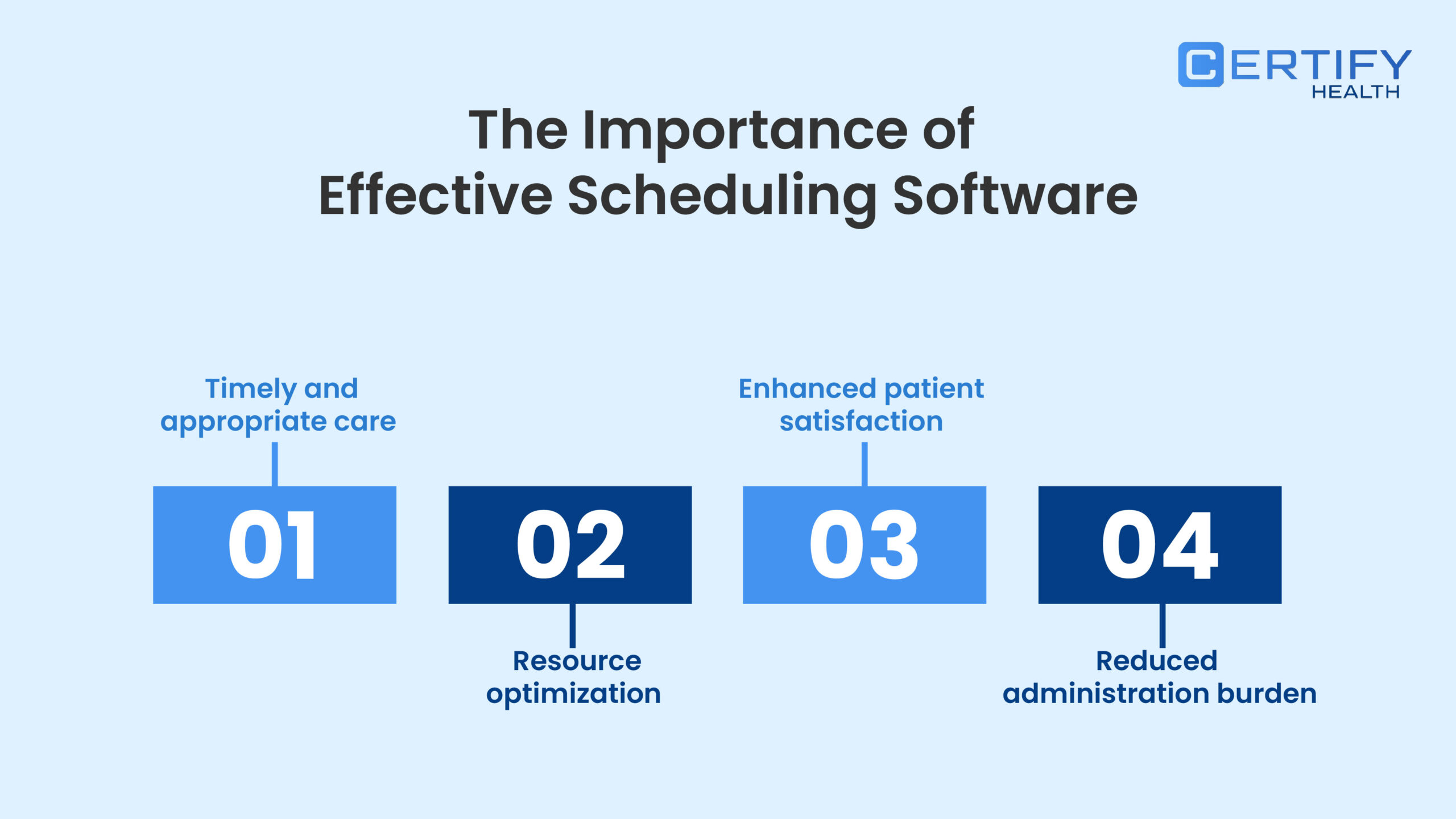 CERTIFY HEALTH

The Importance of Effective Scheduling Software

Timely and appropriate care

01

02

Resource optimization

Enhanced patient satisfaction

03

04

Reduced administration burden